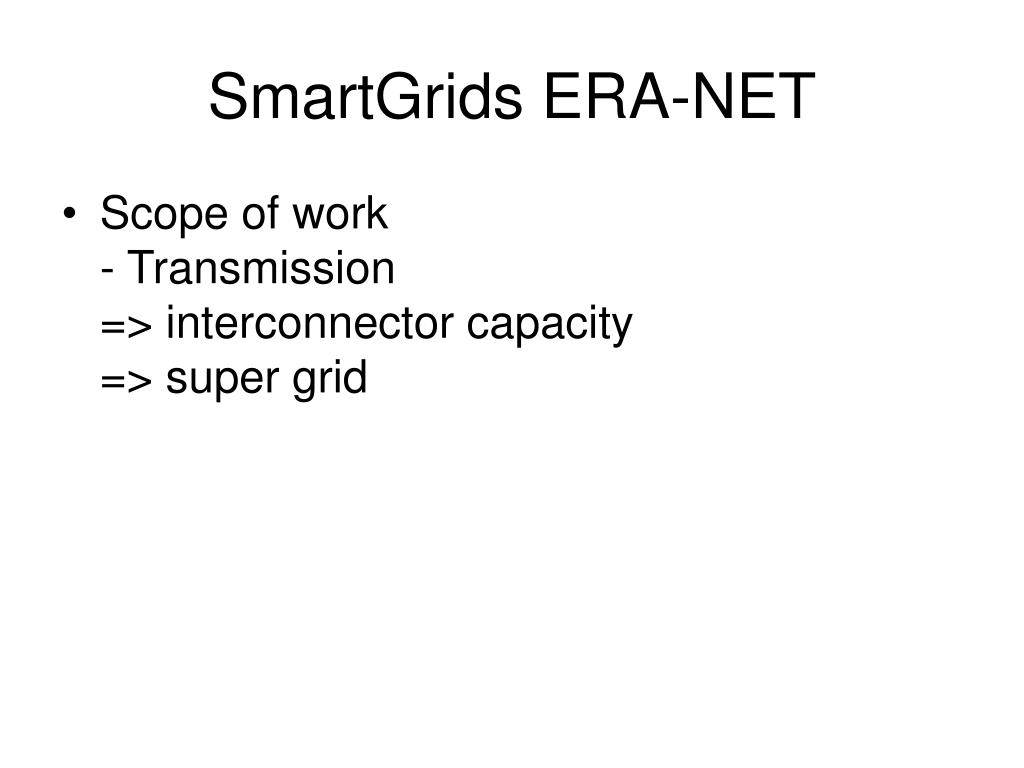 SmartGrids ERA-NET

• Scope of work
- Transmission
=> interconnector capacity
=> super grid